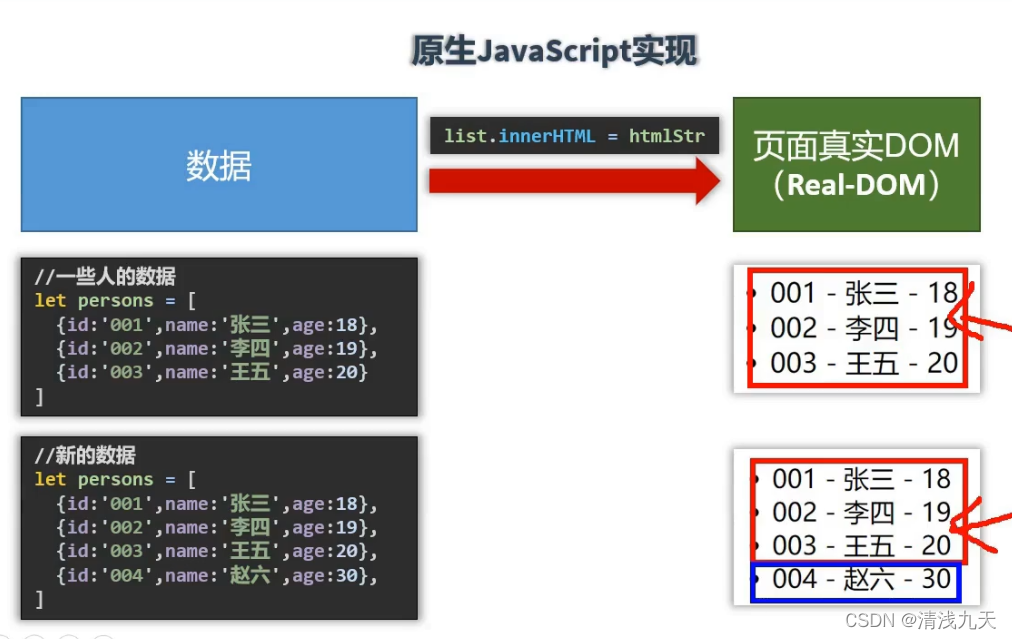 原生JavaScript实现

数据

list.innerHTML = htmlStr

页面真实DOM
（Real-DOM）

//一些人的数据
let persons = [
  {id:'001',name:'张三',age:18},
  {id:'002',name:'李四',age:19},
  {id:'003',name:'王五',age:20}
]

• 001 - 张三 - 18
• 002 - 李四 - 19
• 003 - 王五 - 20

//新的数据
let persons = [
  {id:'001',name:'张三',age:18},
  {id:'002',name:'李四',age:19},
  {id:'003',name:'王五',age:20},
  {id:'004',name:'赵六',age:30},
]

• 001 - 张三 - 18
• 002 - 李四 - 19
• 003 - 王五 - 20
• 004 - 赵六 - 30

CSDN @清浅九天